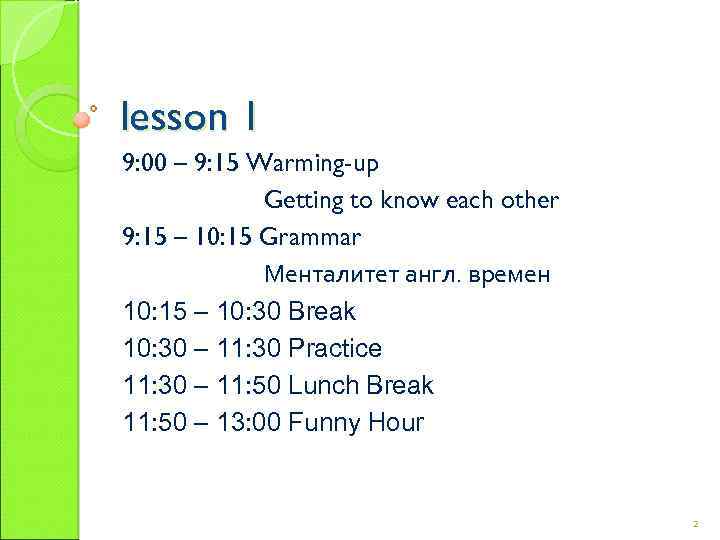 lesson 1

9:00 – 9:15 Warming-up

Getting to know each other

9:15 – 10:15 Grammar

Менталитет англ. времен

10:15 – 10:30 Break

10:30 – 11:30 Practice

11:30 – 11:50 Lunch Break

11:50 – 13:00 Funny Hour

2